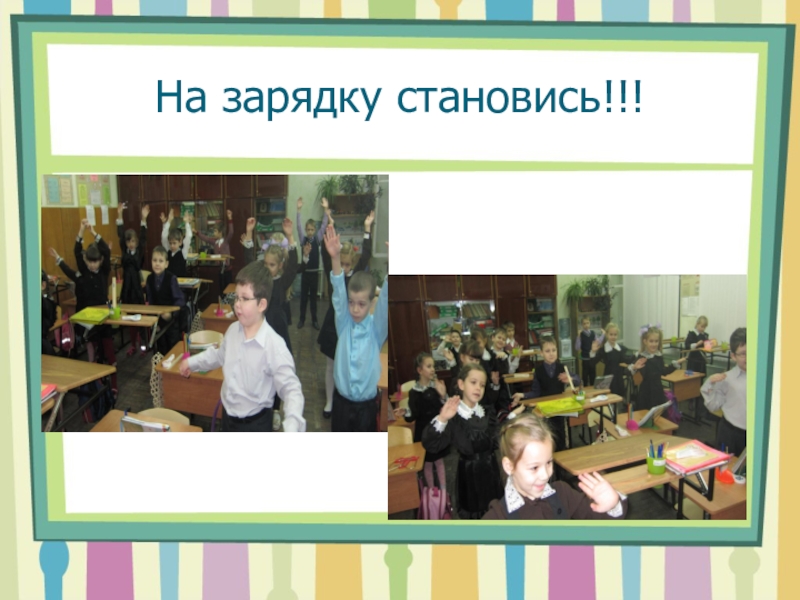 На зарядку становись!!!